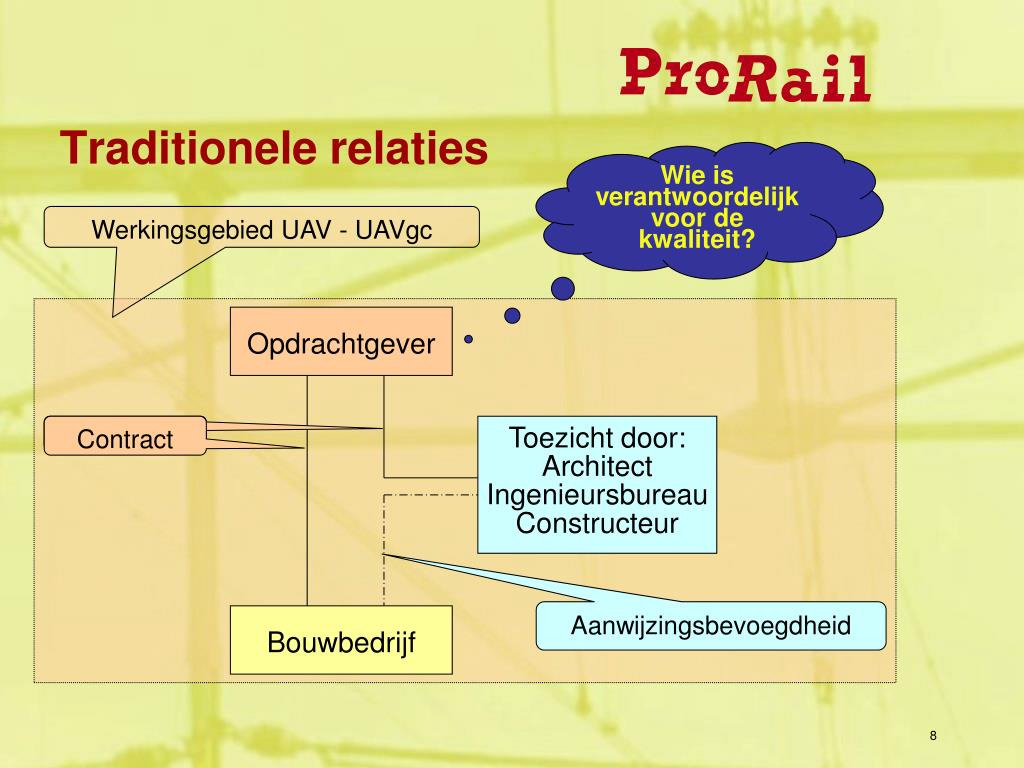 ProRail

Traditionele relaties

Wie is verantwoordelijk voor de kwaliteit?

Werkingsgebied UAV - UAVgc

Opdrachtgever

Contract

Toezicht door:
Architect
Ingenieursbureau
Constructeur

Aanwijzingsbevoegdheid

Bouwbedrijf

8